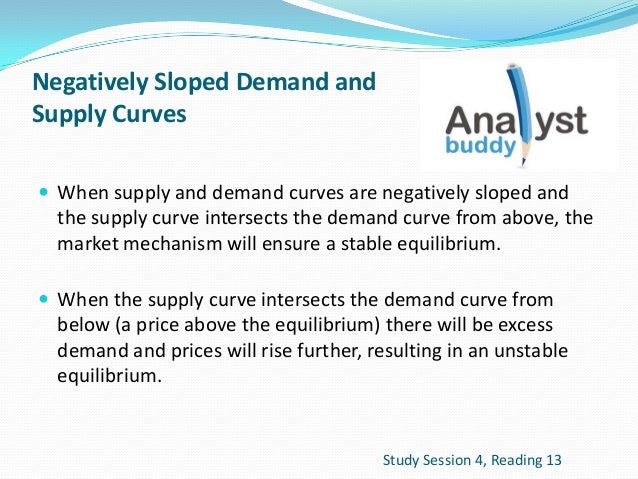 Negatively Sloped Demand and Supply Curves

Analyst buddy

- When supply and demand curves are negatively sloped and the supply curve intersects the demand curve from above, the market mechanism will ensure a stable equilibrium.

- When the supply curve intersects the demand curve from below (a price above the equilibrium) there will be excess demand and prices will rise further, resulting in an unstable equilibrium.

Study Session 4, Reading 13